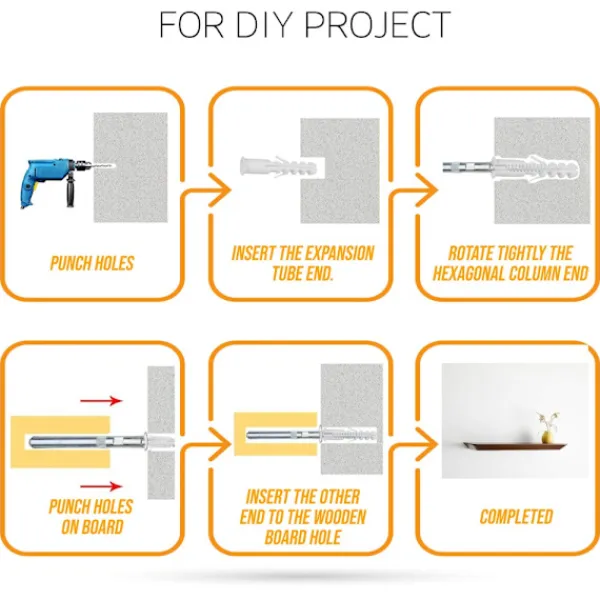 FOR DIY PROJECT

PUNCH HOLES

INSERT THE EXPANSION TUBE END.

ROTATE TIGHTLY THE HEXAGONAL COLUMN END

PUNCH HOLES ON BOARD

INSERT THE OTHER END TO THE WOODEN BOARD HOLE

COMPLETED